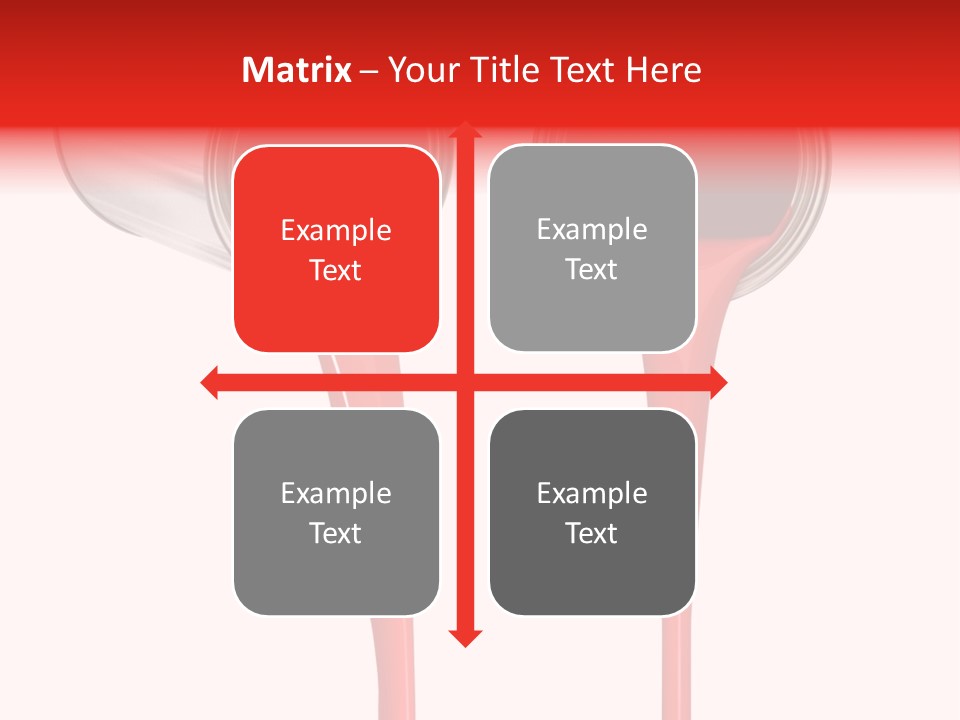 Matrix – Your Title Text Here

Example Text

Example Text

Example Text

Example Text